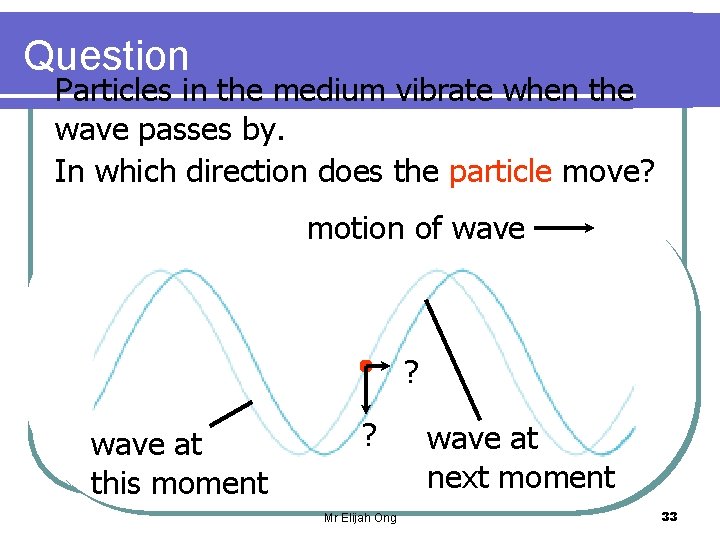 Question

Particles in the medium vibrate when the wave passes by.

In which direction does the particle move?

motion of wave

?

?

wave at this moment

wave at next moment

Mr Elijah Ong

33